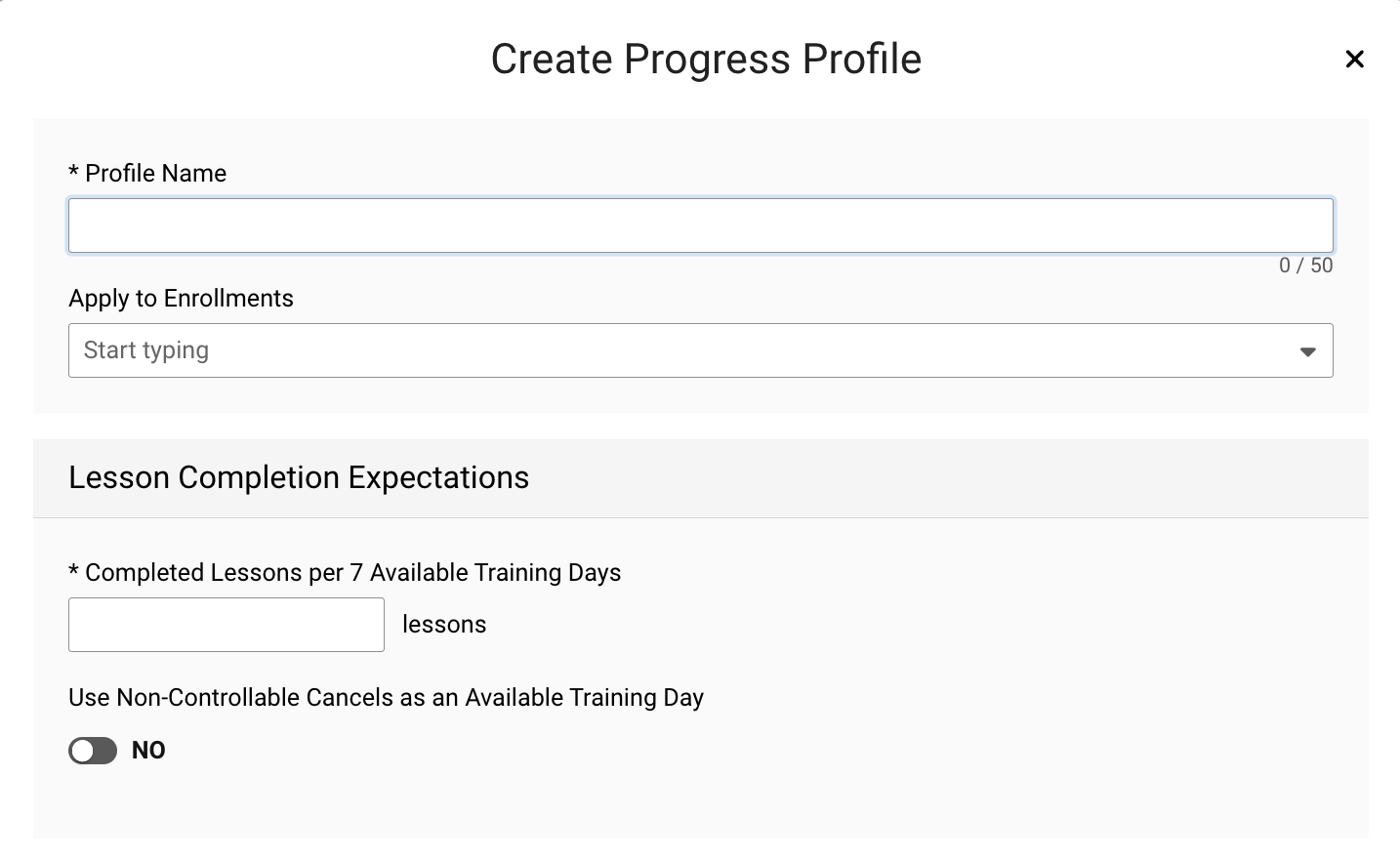 Create Progress Profile

×

* Profile Name

0 / 50

Apply to Enrollments

Start typing

Lesson Completion Expectations

* Completed Lessons per 7 Available Training Days

lessons

Use Non-Controllable Cancels as an Available Training Day

NO